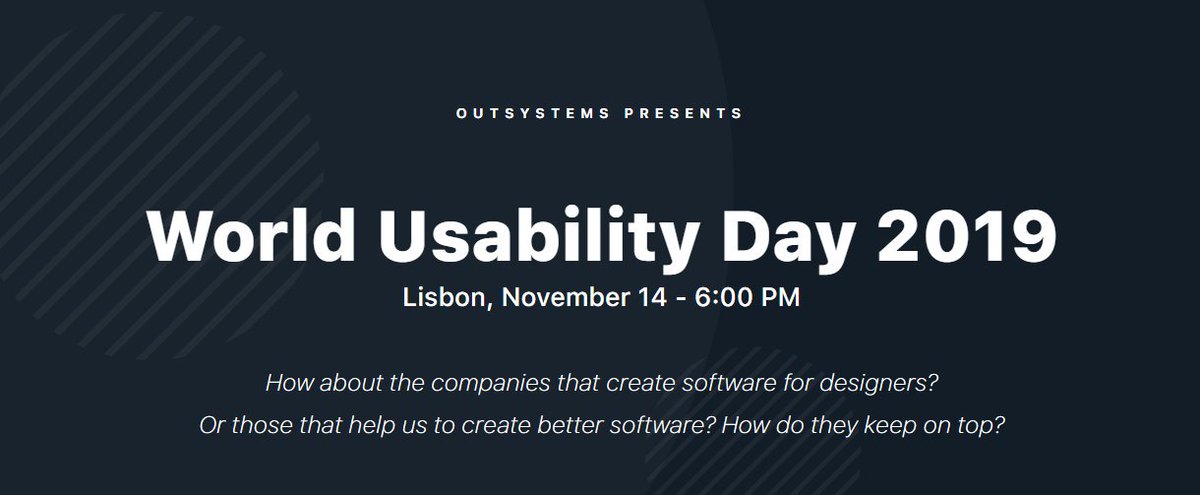 OUTSYSTEMS PRESENTS

World Usability Day 2019

Lisbon, November 14 - 6:00 PM

How about the companies that create software for designers?
Or those that help us to create better software? How do they keep on top?